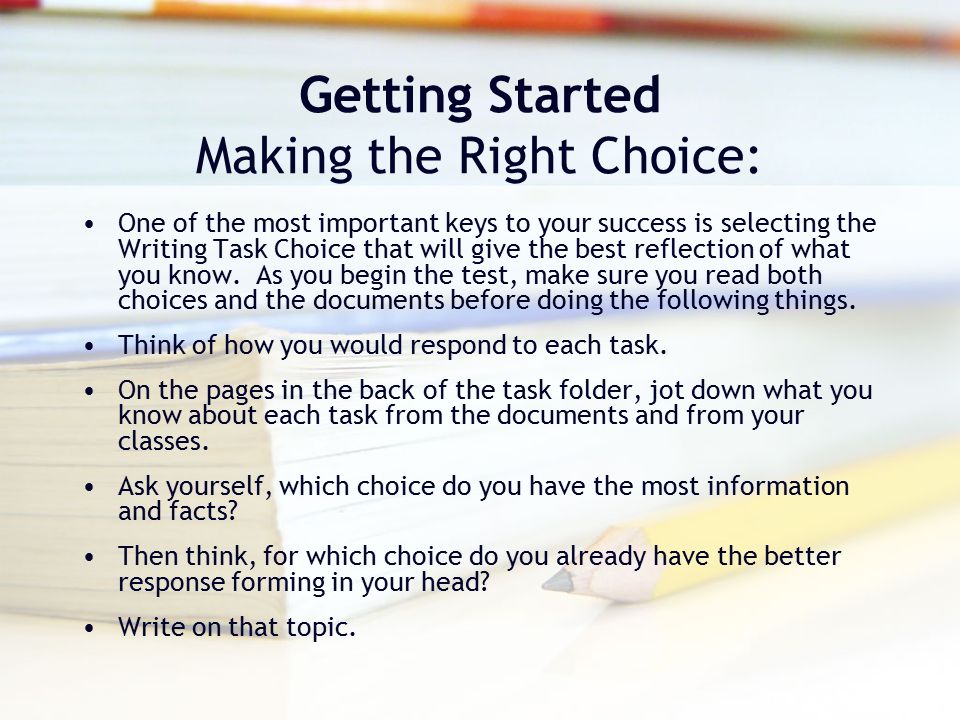 Getting Started
Making the Right Choice:

• One of the most important keys to your success is selecting the Writing Task Choice that will give the best reflection of what you know. As you begin the test, make sure you read both choices and the documents before doing the following things.

• Think of how you would respond to each task.

• On the pages in the back of the task folder, jot down what you know about each task from the documents and from your classes.

• Ask yourself, which choice do you have the most information and facts?

• Then think, for which choice do you already have the better response forming in your head?

• Write on that topic.